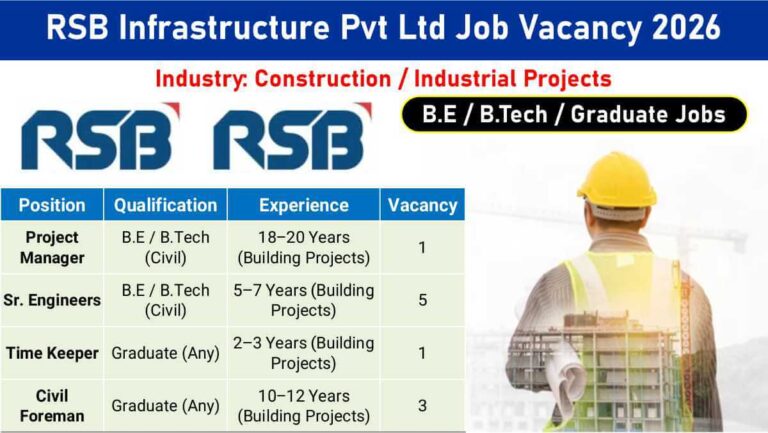 RSB Infrastructure Pvt Ltd Job Vacancy 2026

Industry: Construction / Industrial Projects

B.E / B.Tech / Graduate Jobs

RSB RSB

| Position | Qualification | Experience | Vacancy |
|---|---|---|---|
| Project Manager | B.E / B.Tech (Civil) | 18–20 Years (Building Projects) | 1 |
| Sr. Engineers | B.E / B.Tech (Civil) | 5–7 Years (Building Projects) | 5 |
| Time Keeper | Graduate (Any) | 2–3 Years (Building Projects) | 1 |
| Civil Foreman | Graduate (Any) | 10–12 Years (Building Projects) | 3 |